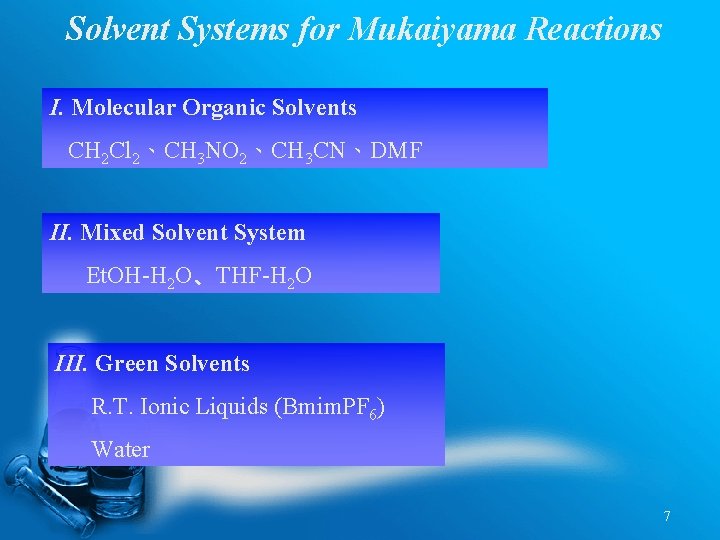 Solvent Systems for Mukaiyama Reactions

I. Molecular Organic Solvents

$CH_2Cl_2$、$CH_3NO_2$、$CH_3CN$、DMF

II. Mixed Solvent System

EtOH-$H_2O$、THF-$H_2O$

III. Green Solvents

R.T. Ionic Liquids ($BmimPF_6$)

Water

7